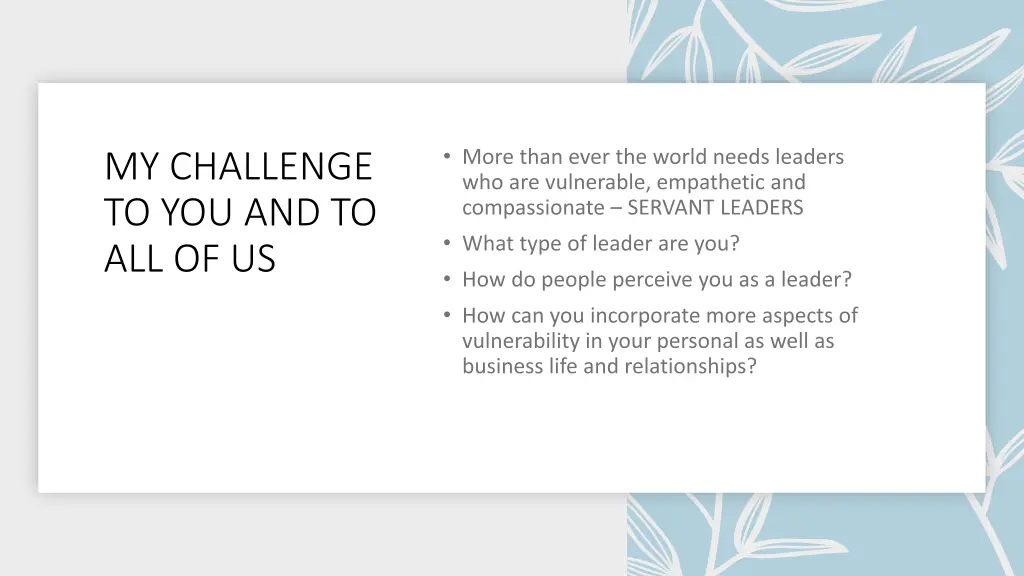 MY CHALLENGE TO YOU AND TO ALL OF US

• More than ever the world needs leaders who are vulnerable, empathetic and compassionate – SERVANT LEADERS
• What type of leader are you?
• How do people perceive you as a leader?
• How can you incorporate more aspects of vulnerability in your personal as well as business life and relationships?